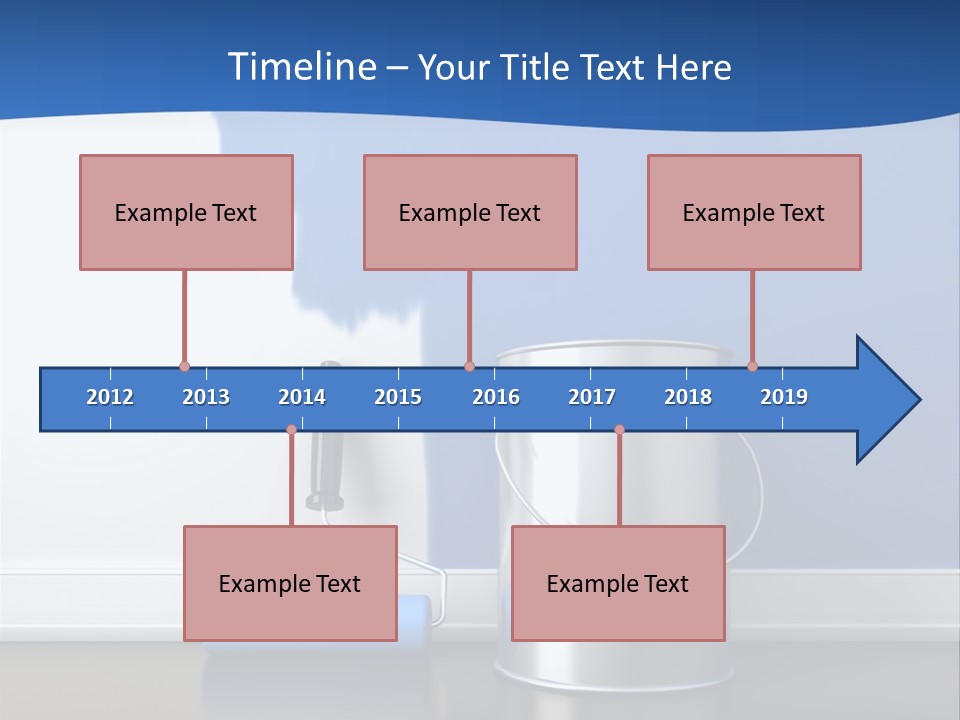 Timeline – Your Title Text Here

Example Text

Example Text

Example Text

2012 2013 2014 2015 2016 2017 2018 2019

Example Text

Example Text